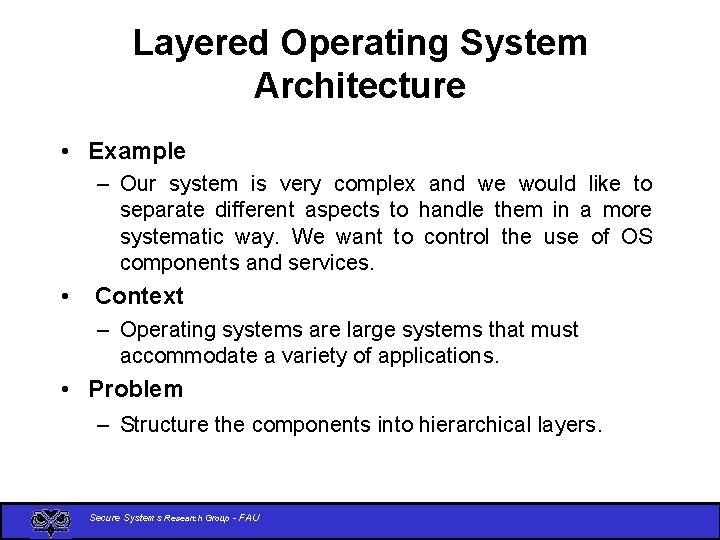 Layered Operating System Architecture

• Example
– Our system is very complex and we would like to separate different aspects to handle them in a more systematic way. We want to control the use of OS components and services.

• Context
– Operating systems are large systems that must accommodate a variety of applications.

• Problem
– Structure the components into hierarchical layers.

Secure Systems Research Group - FAU